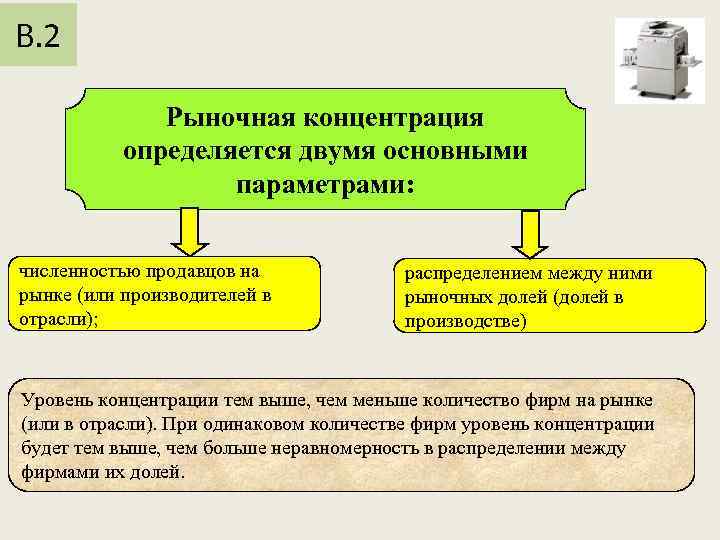 В.2

Рыночная концентрация определяется двумя основными параметрами:

численностью продавцов на рынке (или производителей в отрасли);

распределением между ними рыночных долей (долей в производстве)

Уровень концентрации тем выше, чем меньше количество фирм на рынке (или в отрасли). При одинаковом количестве фирм уровень концентрации будет тем выше, чем больше неравномерность в распределении между фирмами их долей.